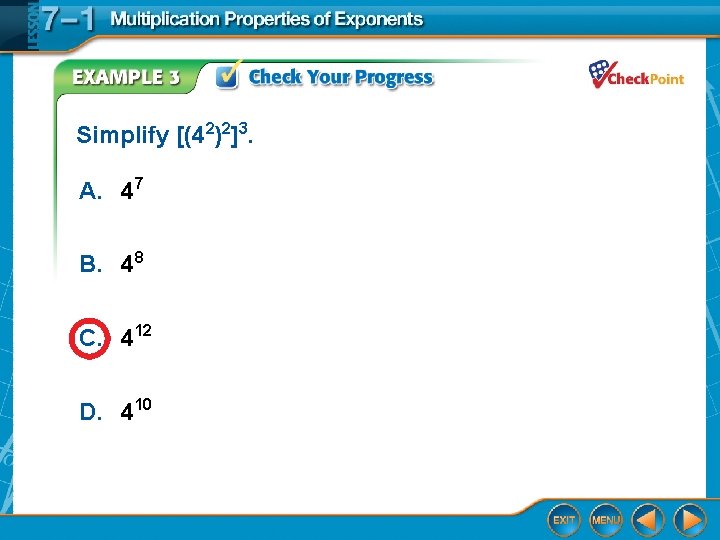 LESSON 7–1 Multiplication Properties of Exponents

EXAMPLE 3 Check Your Progress

CheckPoint

Simplify $[(4^2)^2]^3$.

A. $4^7$

B. $4^8$

C. $4^{12}$

D. $4^{10}$

EXIT MENU